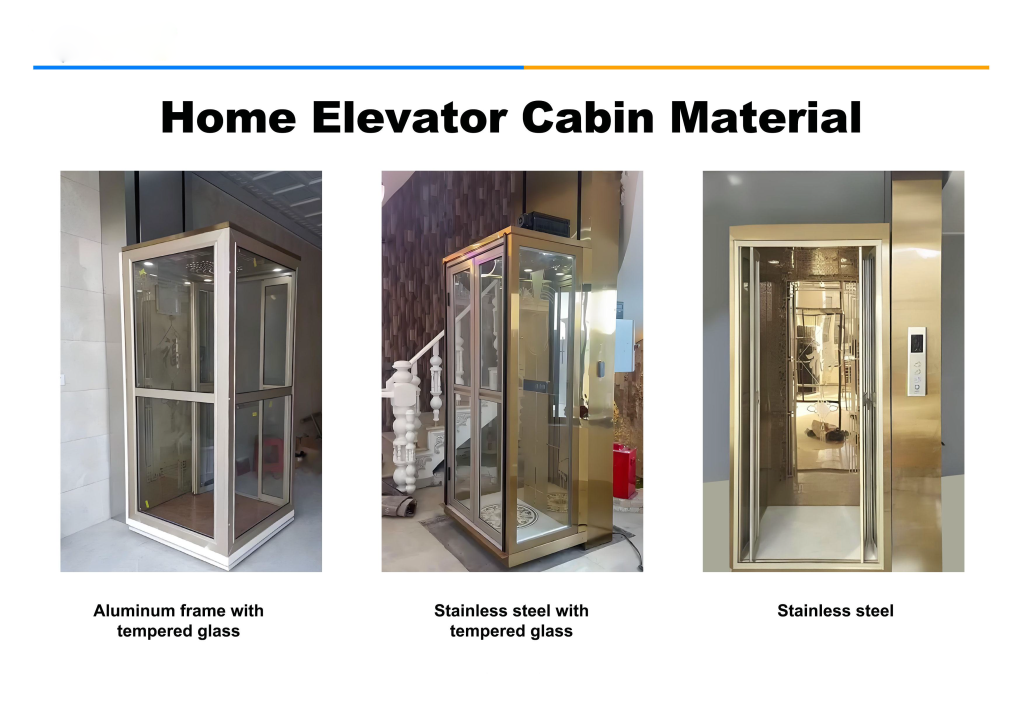 Home Elevator Cabin Material

Aluminum frame with tempered glass

Stainless steel with tempered glass

Stainless steel